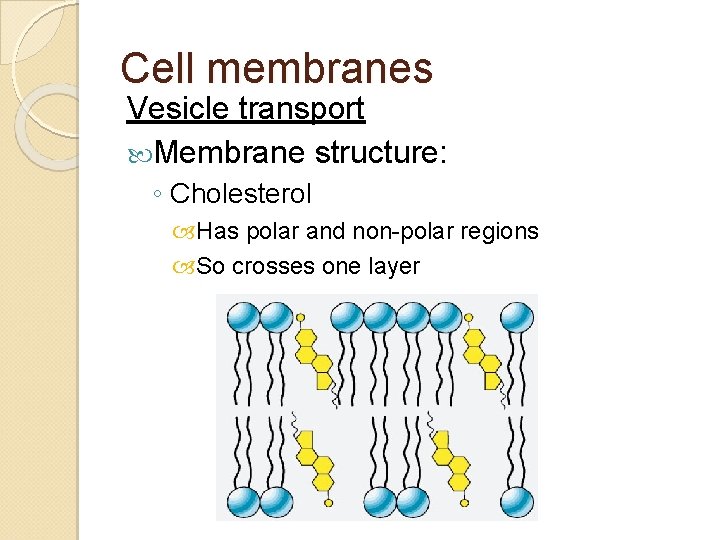 Cell membranes

Vesicle transport

Membrane structure:

◦ Cholesterol

Has polar and non-polar regions

So crosses one layer